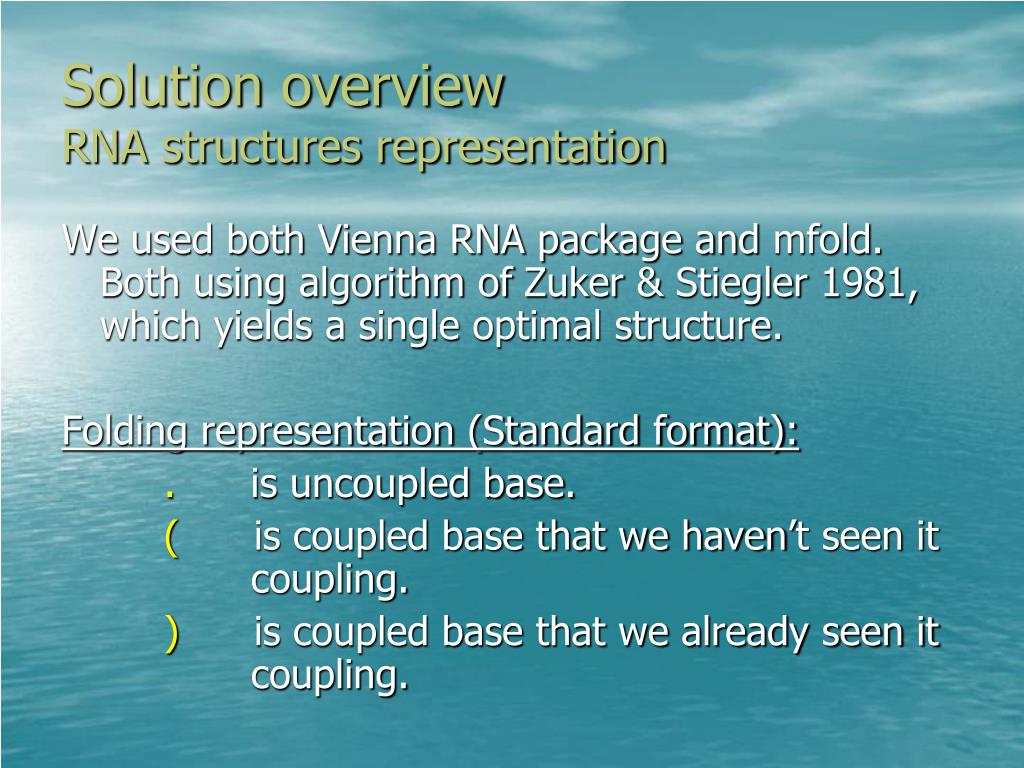 Solution overview
RNA structures representation

We used both Vienna RNA package and mfold. Both using algorithm of Zuker & Stiegler 1981, which yields a single optimal structure.

Folding representation (Standard format):

. is uncoupled base.

( is coupled base that we haven’t seen it coupling.

) is coupled base that we already seen it coupling.